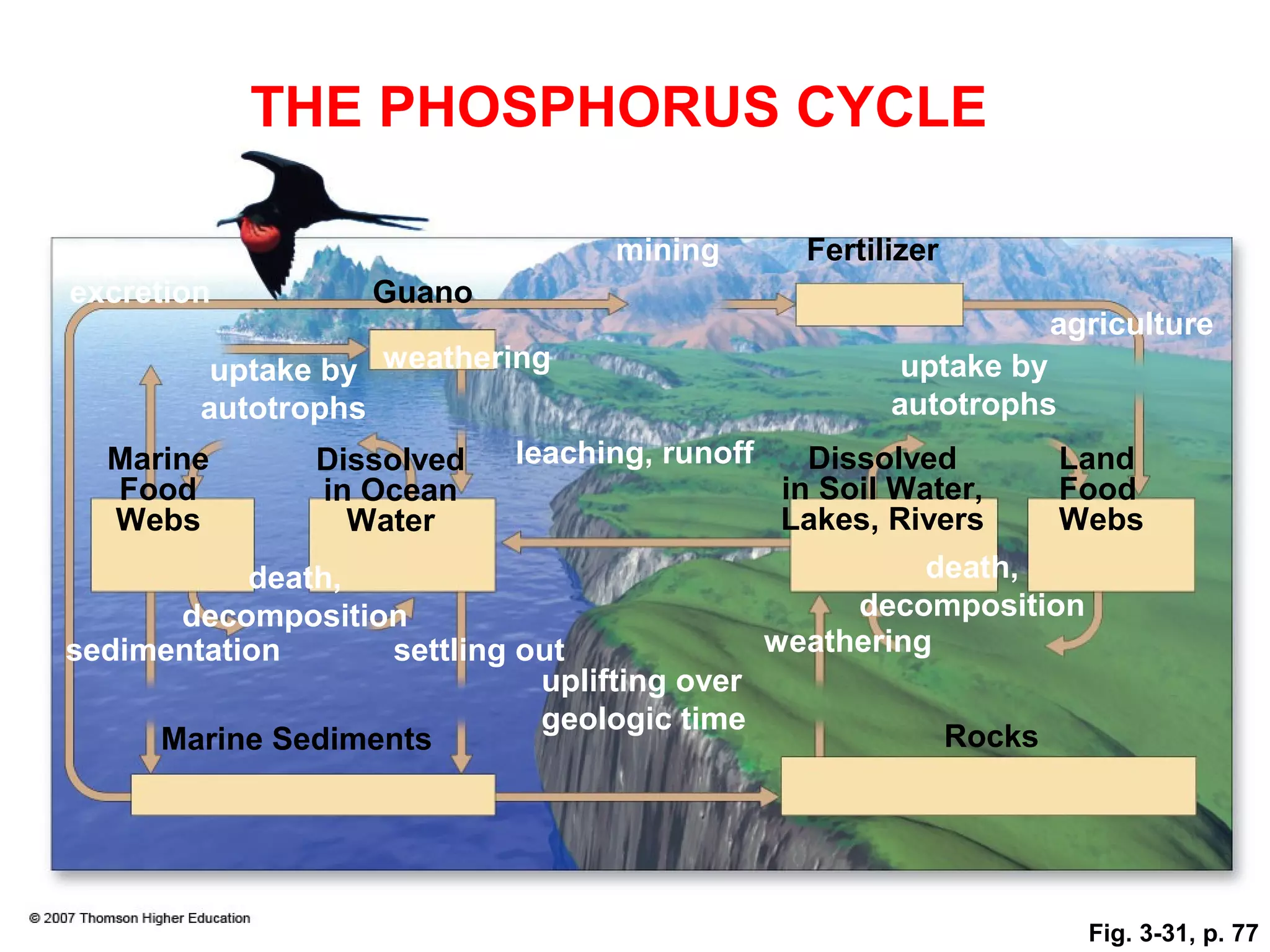 THE PHOSPHORUS CYCLE

mining

Fertilizer

excretion

Guano

agriculture

weathering

uptake by autotrophs

uptake by autotrophs

leaching, runoff

Marine Food Webs

Dissolved in Ocean Water

Dissolved in Soil Water, Lakes, Rivers

Land Food Webs

death, decomposition

death, decomposition

sedimentation

settling out

weathering

uplifting over geologic time

Marine Sediments

Rocks

© 2007 Thomson Higher Education

Fig. 3-31, p. 77